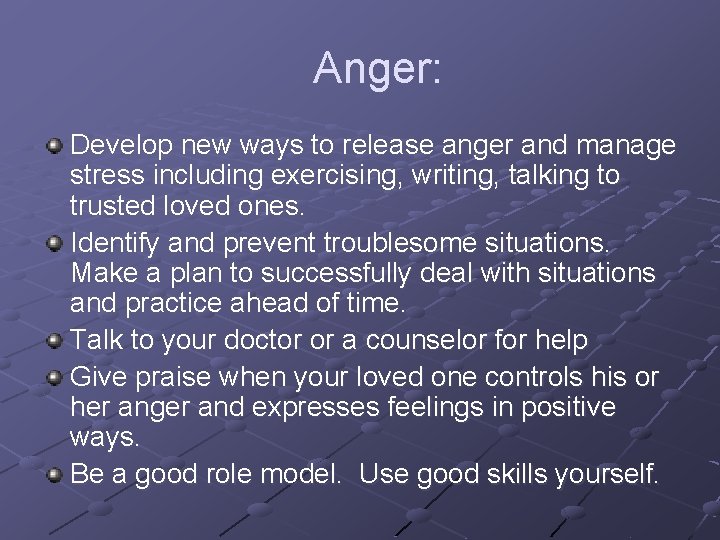 Anger:

- Develop new ways to release anger and manage stress including exercising, writing, talking to trusted loved ones.
- Identify and prevent troublesome situations. Make a plan to successfully deal with situations and practice ahead of time.
- Talk to your doctor or a counselor for help
- Give praise when your loved one controls his or her anger and expresses feelings in positive ways.
- Be a good role model. Use good skills yourself.